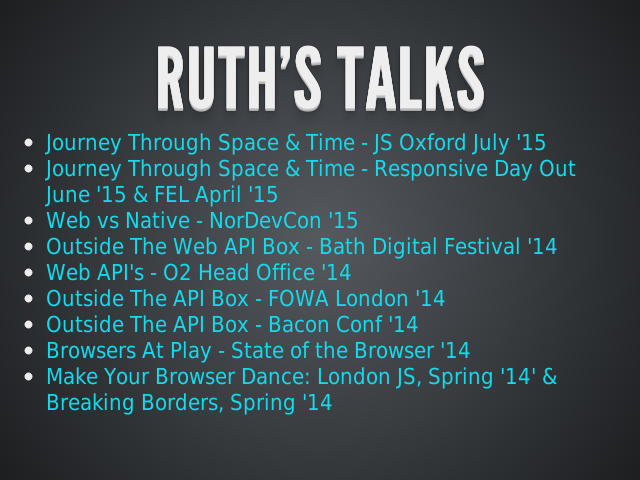 RUTH'S TALKS

- Journey Through Space & Time - JS Oxford July '15
- Journey Through Space & Time - Responsive Day Out June '15 & FEL April '15
- Web vs Native - NorDevCon '15
- Outside The Web API Box - Bath Digital Festival '14
- Web API's - O2 Head Office '14
- Outside The API Box - FOWA London '14
- Outside The API Box - Bacon Conf '14
- Browsers At Play - State of the Browser '14
- Make Your Browser Dance: London JS, Spring '14' & Breaking Borders, Spring '14